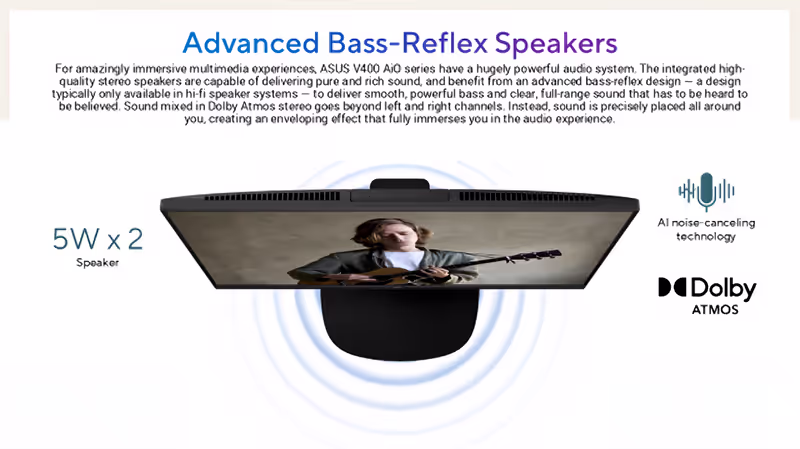 Advanced Bass-Reflex Speakers

For amazingly immersive multimedia experiences, ASUS V400 AiO series have a hugely powerful audio system. The integrated high-quality stereo speakers are capable of delivering pure and rich sound, and benefit from an advanced bass-reflex design — a design typically only available in hi-fi speaker systems — to deliver smooth, powerful bass and clear, full-range sound that has to be heard to be believed. Sound mixed in Dolby Atmos stereo goes beyond left and right channels. Instead, sound is precisely placed all around you, creating an enveloping effect that fully immerses you in the audio experience.

5W x 2
Speaker

AI noise-canceling technology

Dolby
ATMOS